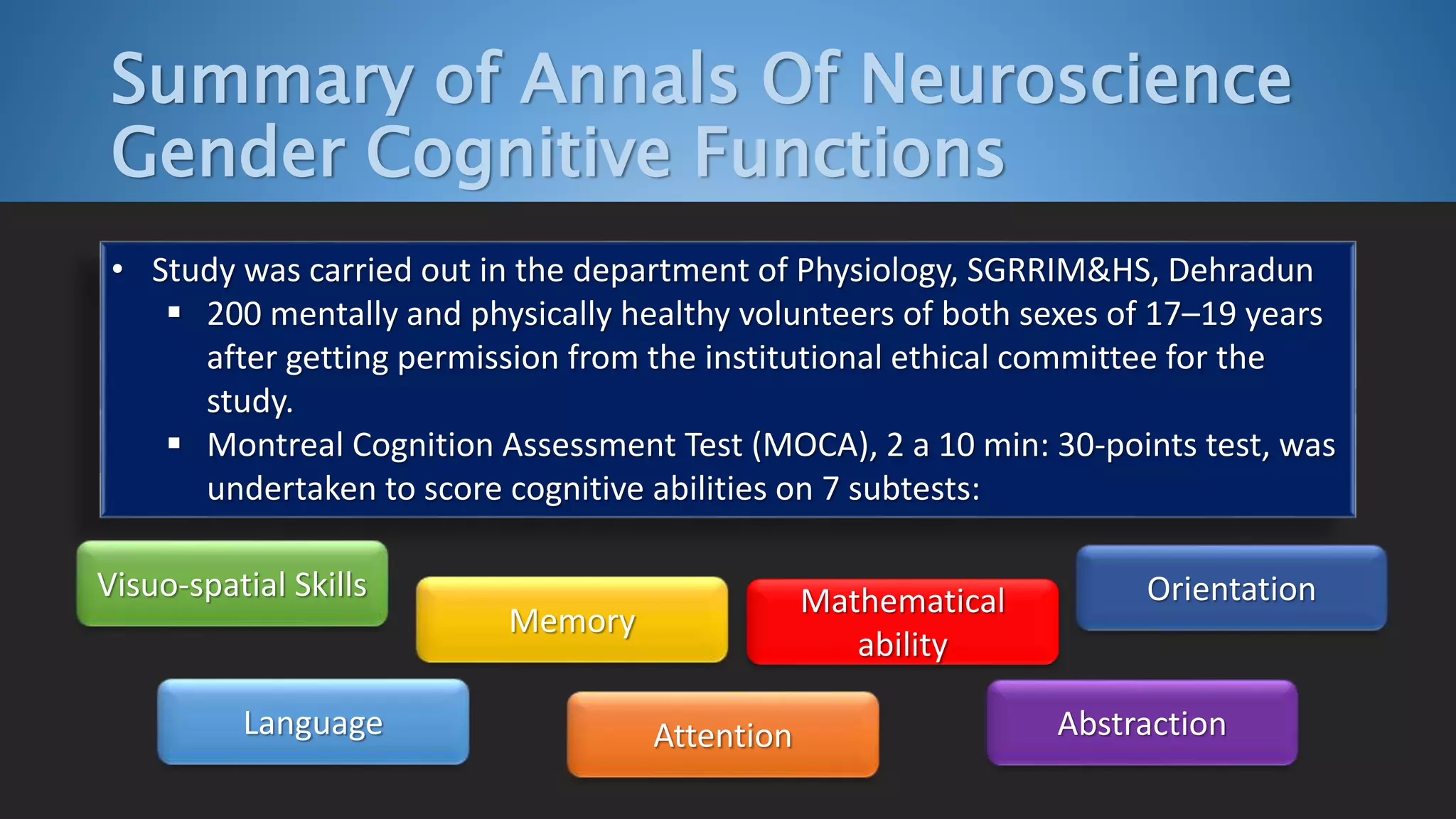 Summary of Annals Of Neuroscience Gender Cognitive Functions

• Study was carried out in the department of Physiology, SGRRIM&HS, Dehradun
▪ 200 mentally and physically healthy volunteers of both sexes of 17–19 years after getting permission from the institutional ethical committee for the study.
▪ Montreal Cognition Assessment Test (MOCA), 2 a 10 min: 30-points test, was undertaken to score cognitive abilities on 7 subtests:

Visuo-spatial Skills

Memory

Mathematical ability

Orientation

Language

Attention

Abstraction